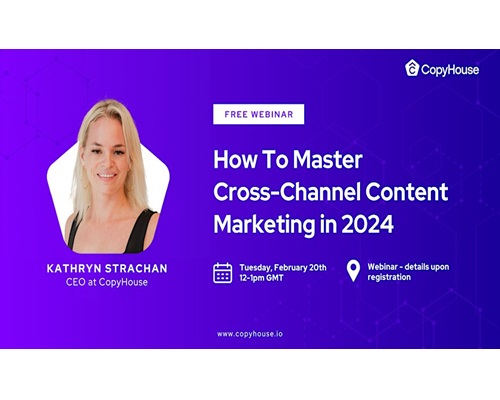 CopyHouse

FREE WEBINAR

How To Master Cross-Channel Content Marketing in 2024

KATHRYN STRACHAN
CEO at CopyHouse

Tuesday, February 20th
12-1pm GMT

Webinar - details upon registration

www.copyhouse.io